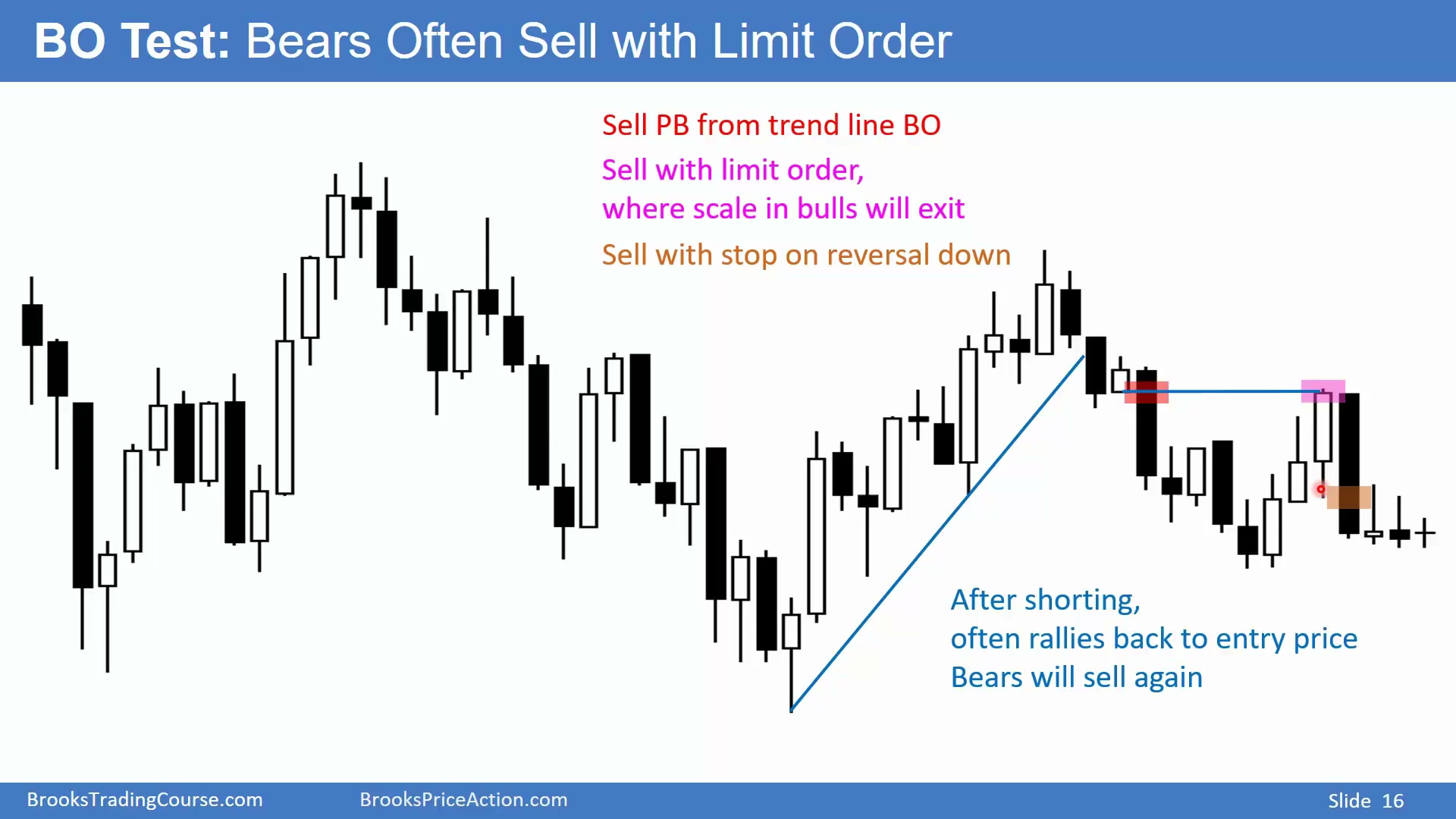 BO Test: Bears Often Sell with Limit Order

Sell PB from trend line BO

Sell with limit order,
where scale in bulls will exit

Sell with stop on reversal down

After shorting,
often rallies back to entry price
Bears will sell again

BrooksTradingCourse.com BrooksPriceAction.com Slide 16